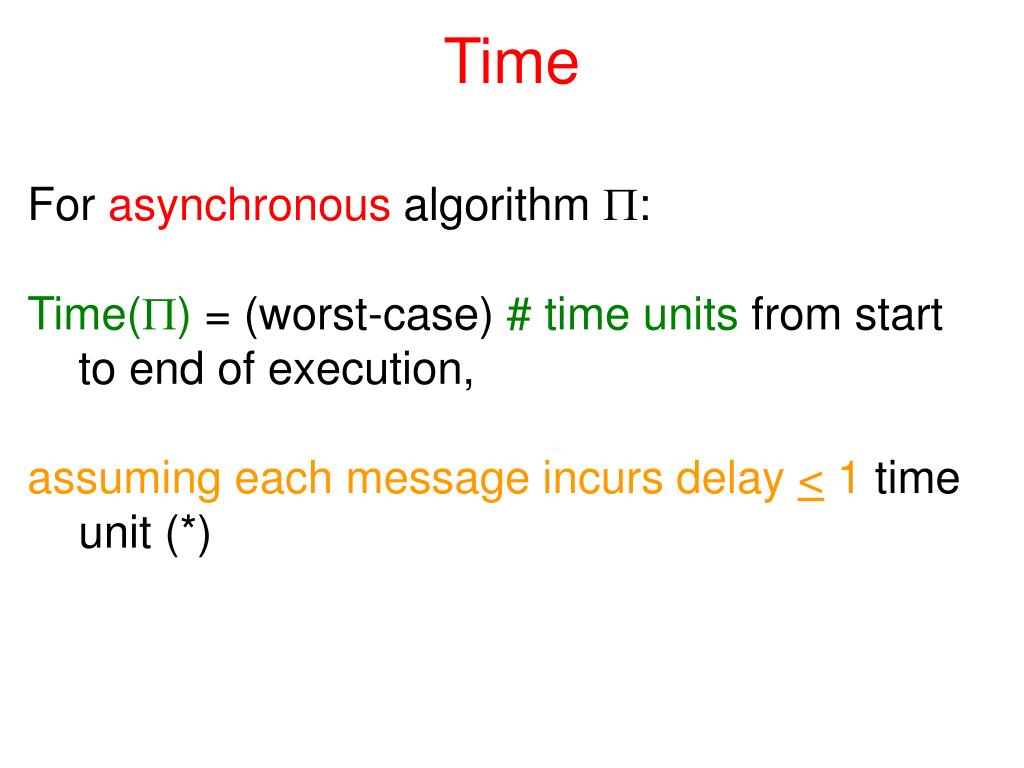 Time

For asynchronous algorithm $\Pi$:

Time($\Pi$) = (worst-case) # time units from start to end of execution,

assuming each message incurs delay $\leq 1$ time unit (*)